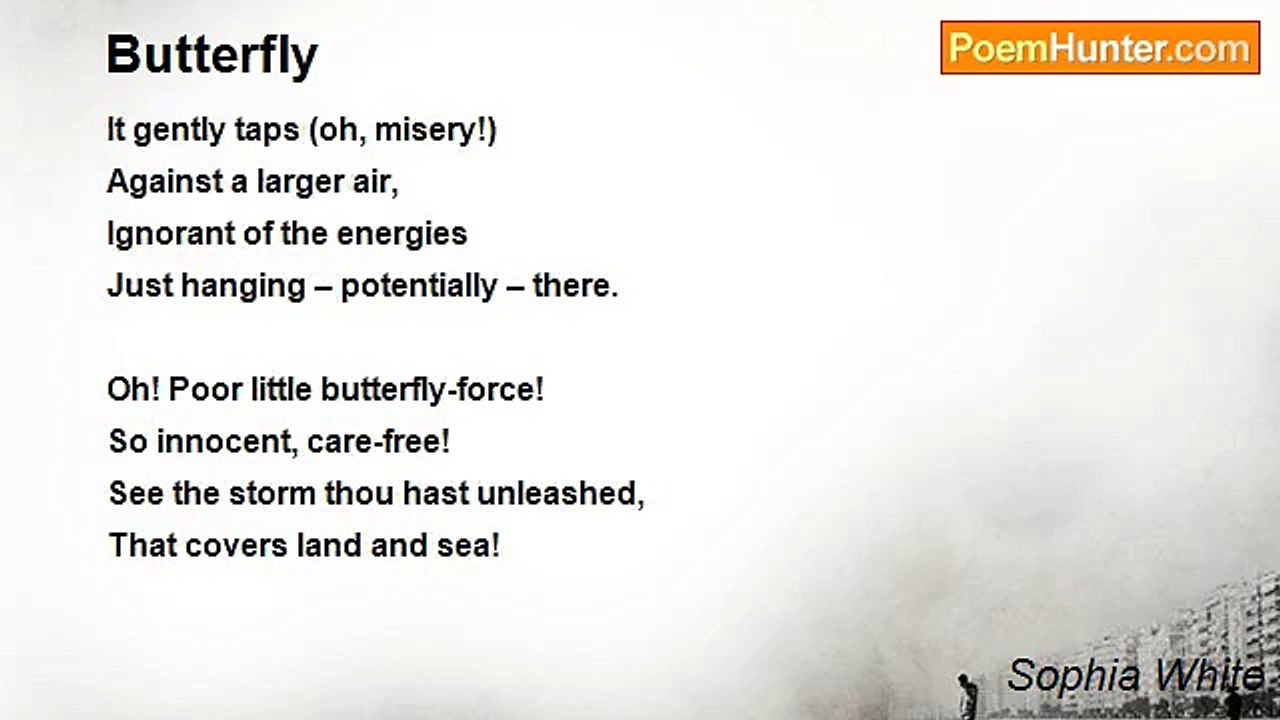 Butterfly

PoemHunter.com

It gently taps (oh, misery!)
Against a larger air,
Ignorant of the energies
Just hanging – potentially – there.

Oh! Poor little butterfly-force!
So innocent, care-free!
See the storm thou hast unleashed,
That covers land and sea!

Sophia White